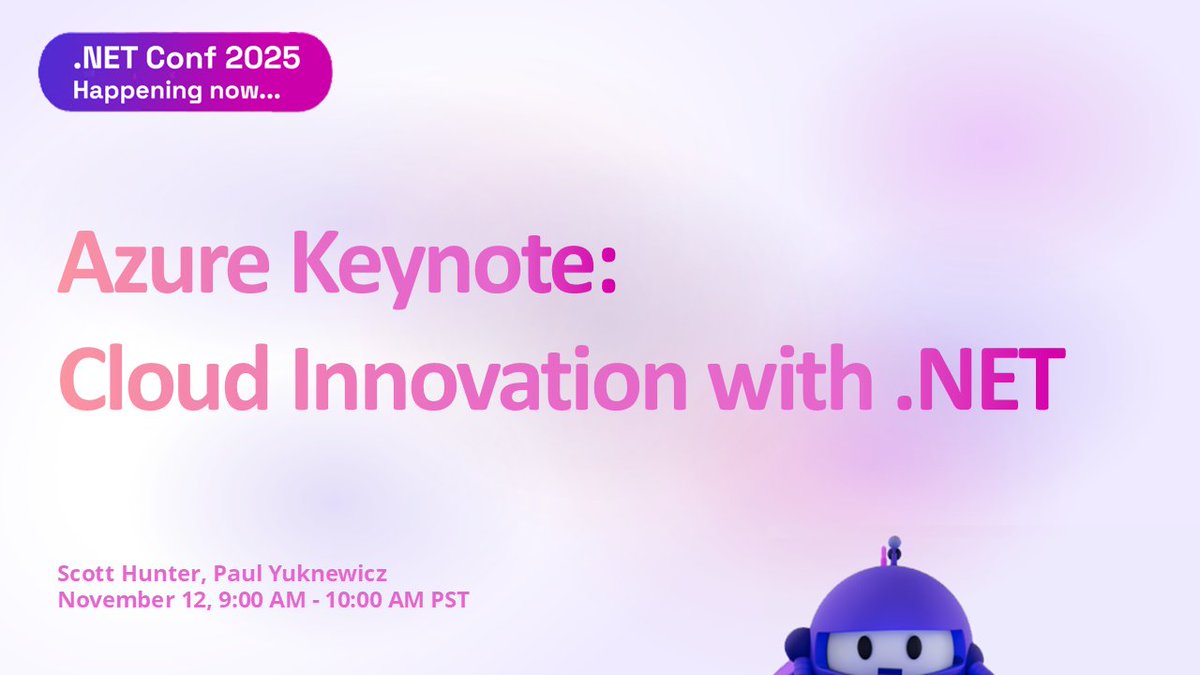 .NET Conf 2025
Happening now...

Azure Keynote:
Cloud Innovation with .NET

Scott Hunter, Paul Yuknewicz
November 12, 9:00 AM - 10:00 AM PST